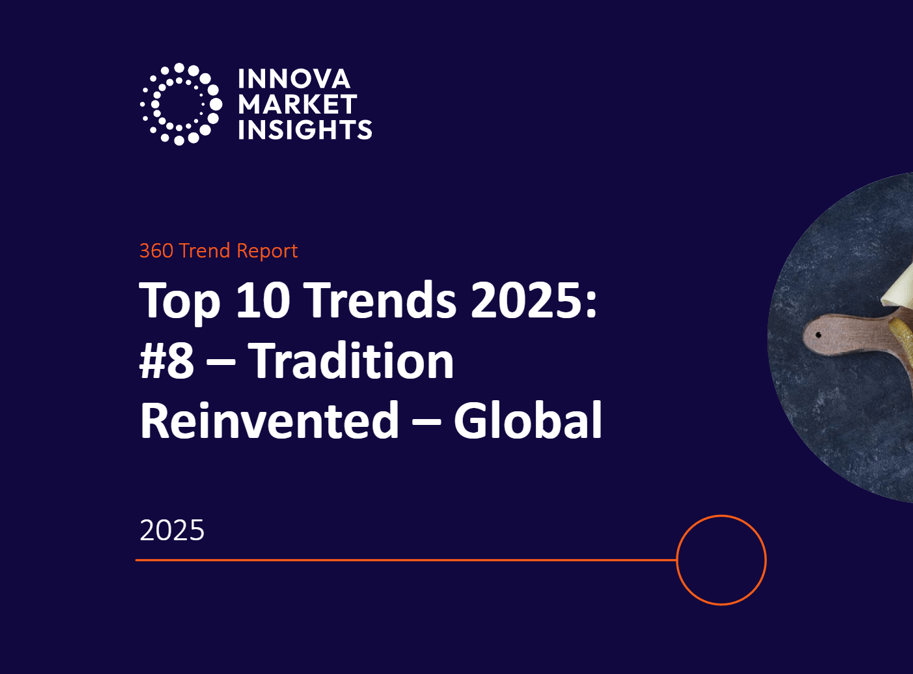 INNOVA
MARKET
INSIGHTS

360 Trend Report

Top 10 Trends 2025: #8 – Tradition Reinvented – Global

2025